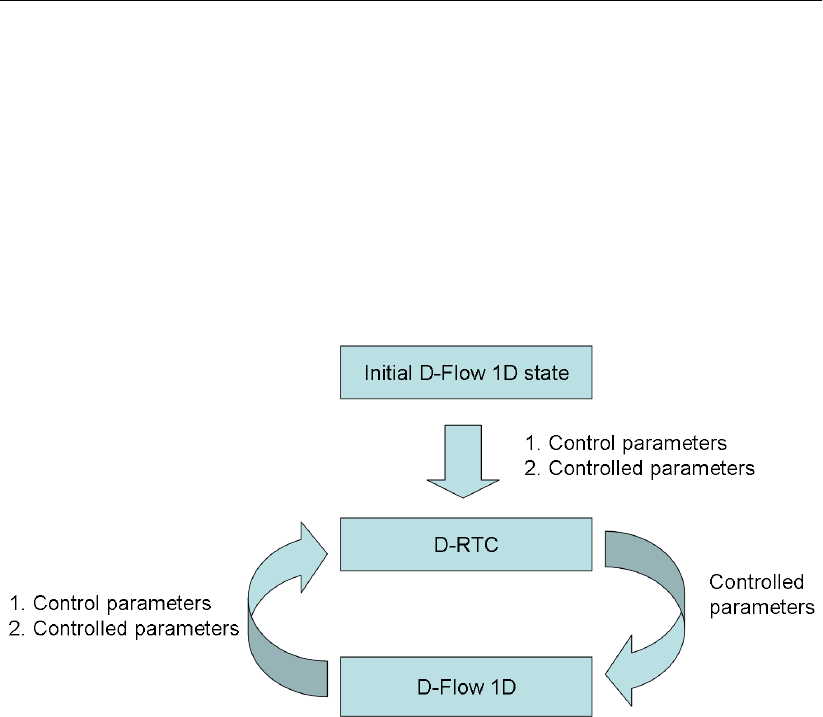 Initial D-Flow 1D state

1. Control parameters
2. Controlled parameters

D-RTC

Controlled parameters

1. Control parameters
2. Controlled parameters

D-Flow 1D